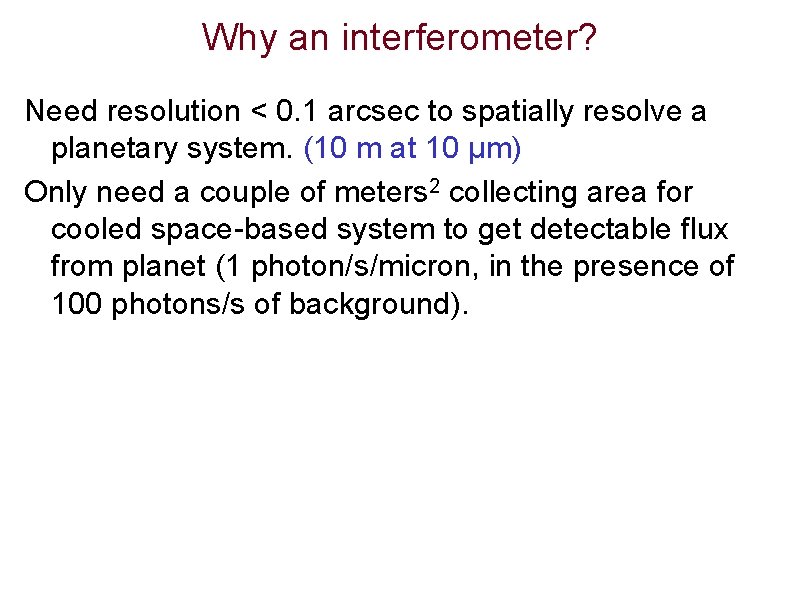 Why an interferometer?

Need resolution < 0.1 arcsec to spatially resolve a planetary system. (10 m at 10 μm)

Only need a couple of meters$^2$ collecting area for cooled space-based system to get detectable flux from planet (1 photon/s/micron, in the presence of 100 photons/s of background).